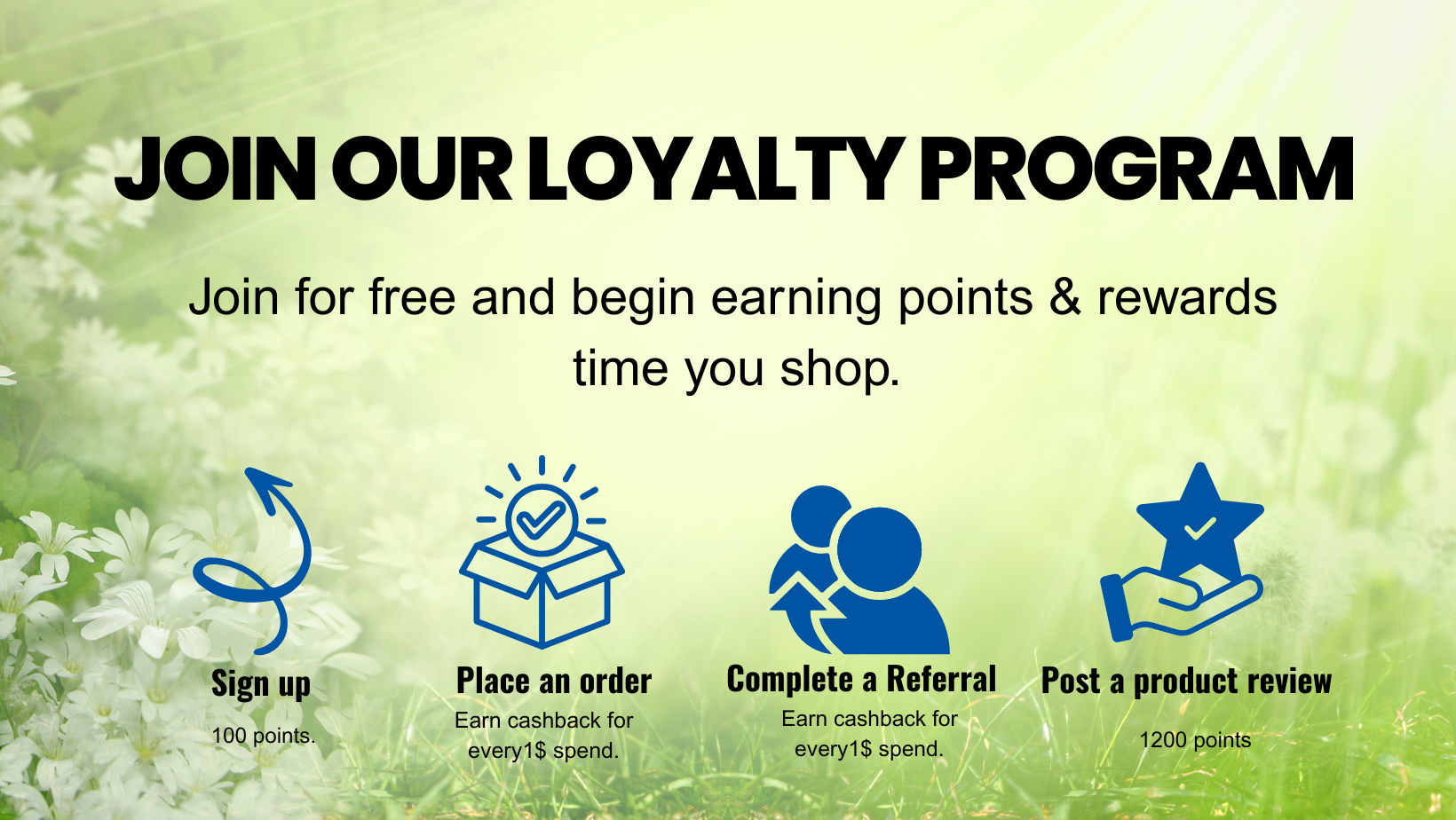 JOIN OUR LOYALTY PROGRAM

Join for free and begin earning points & rewards time you shop.

Sign up

100 points.

Place an order

Earn cashback for every1$ spend.

Complete a Referral

Earn cashback for every1$ spend.

Post a product review

1200 points